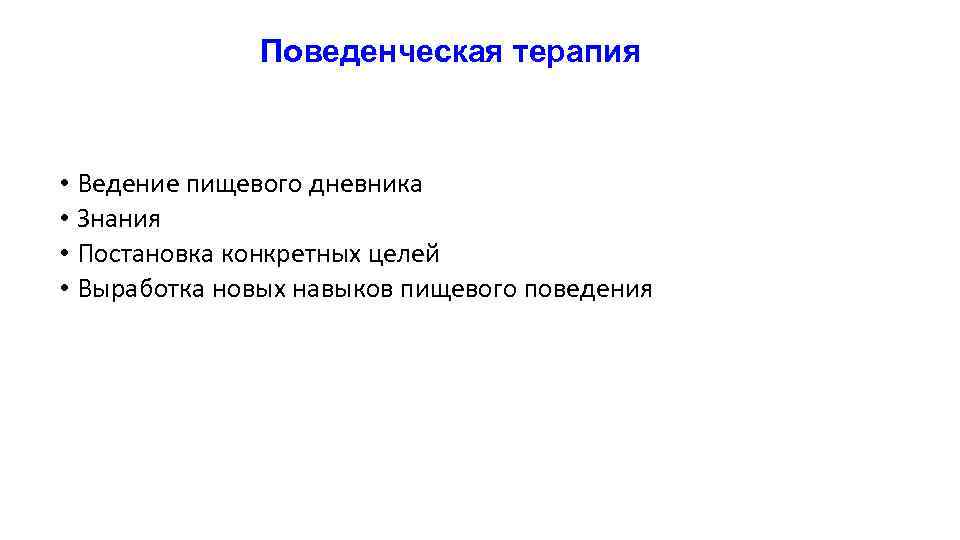 Поведенческая терапия

• Ведение пищевого дневника
• Знания
• Постановка конкретных целей
• Выработка новых навыков пищевого поведения